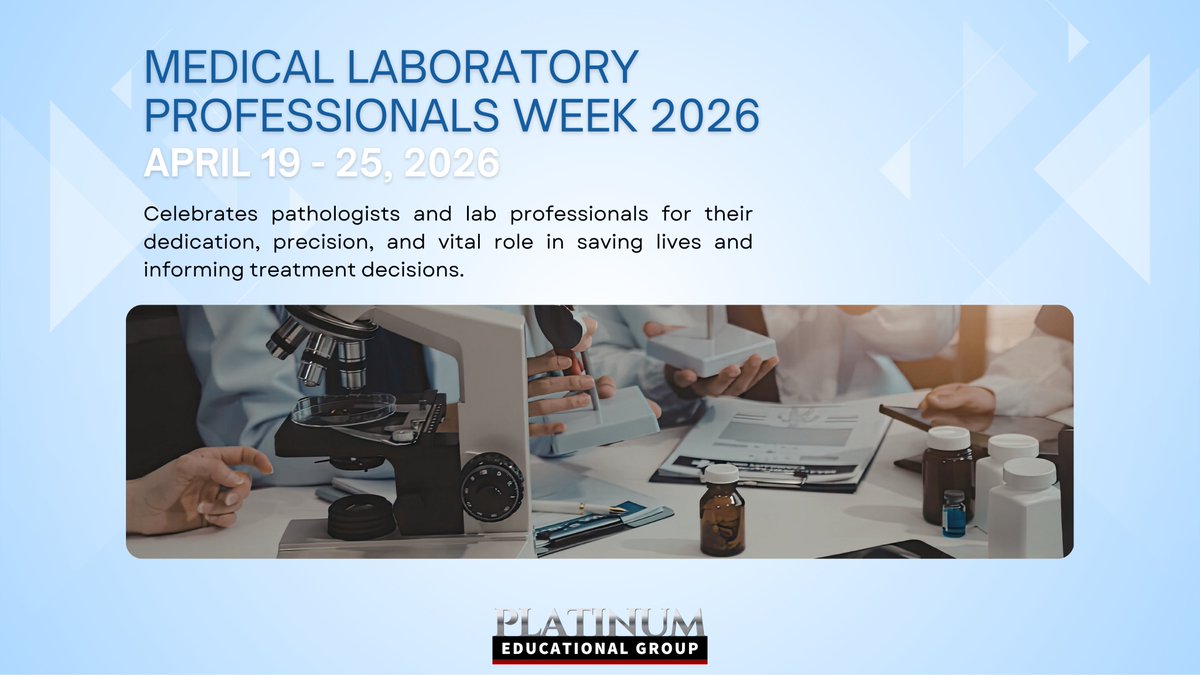 MEDICAL LABORATORY PROFESSIONALS WEEK 2026
APRIL 19 - 25, 2026

Celebrates pathologists and lab professionals for their dedication, precision, and vital role in saving lives and informing treatment decisions.

PLATINUM
EDUCATIONAL GROUP